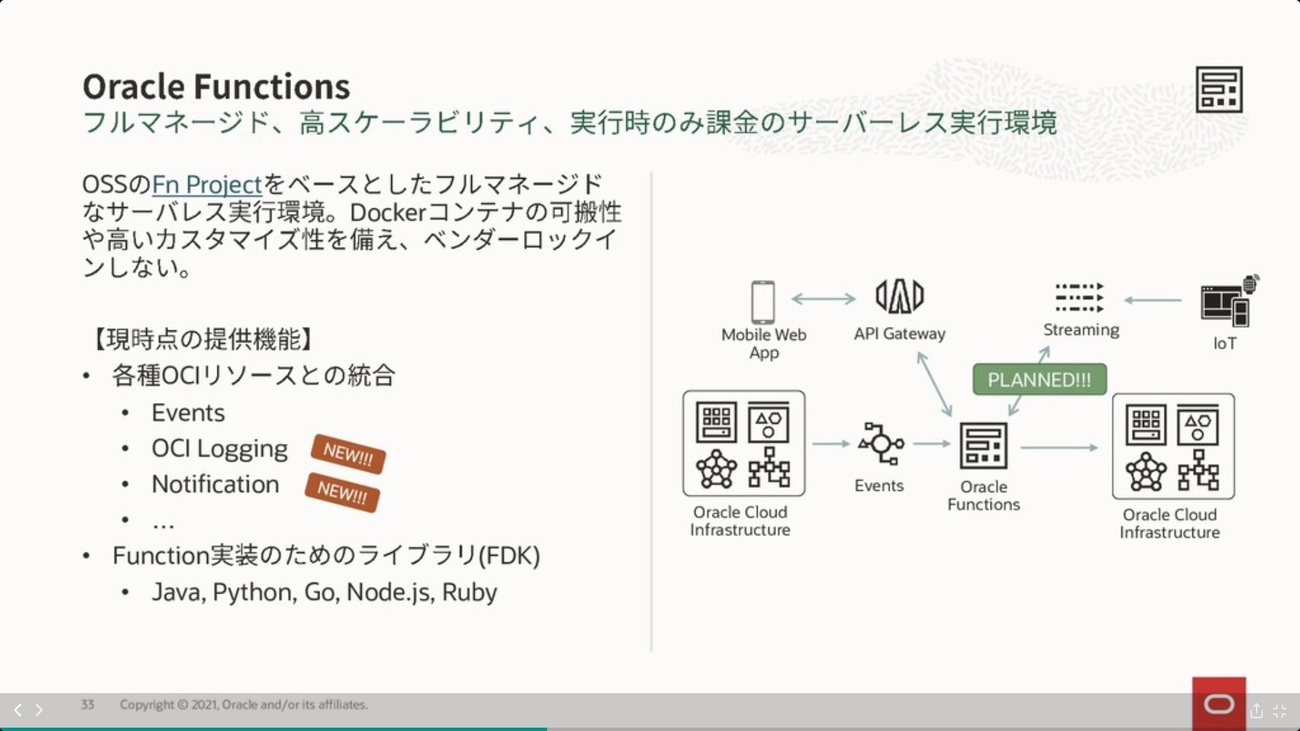 Oracle Functions
フルマネージド、高スケーラビリティ、実行時のみ課金のサーバーレス実行環境

OSSのFn Projectをベースとしたフルマネージドなサーバレス実行環境。Dockerコンテナの可搬性や高いカスタマイズ性を備え、ベンダーロックインしない。

【現時点の提供機能】
• 各種OCIリソースとの統合
  • Events
  • OCI Logging NEW!!!
  • Notification NEW!!!
  • …
• Function実装のためのライブラリ(FDK)
  • Java, Python, Go, Node.js, Ruby

Mobile Web App
API Gateway
Streaming
IoT
PLANNED!!!
Oracle Cloud Infrastructure
Events
Oracle Functions
Oracle Cloud Infrastructure

33 Copyright © 2021, Oracle and/or its affiliates.